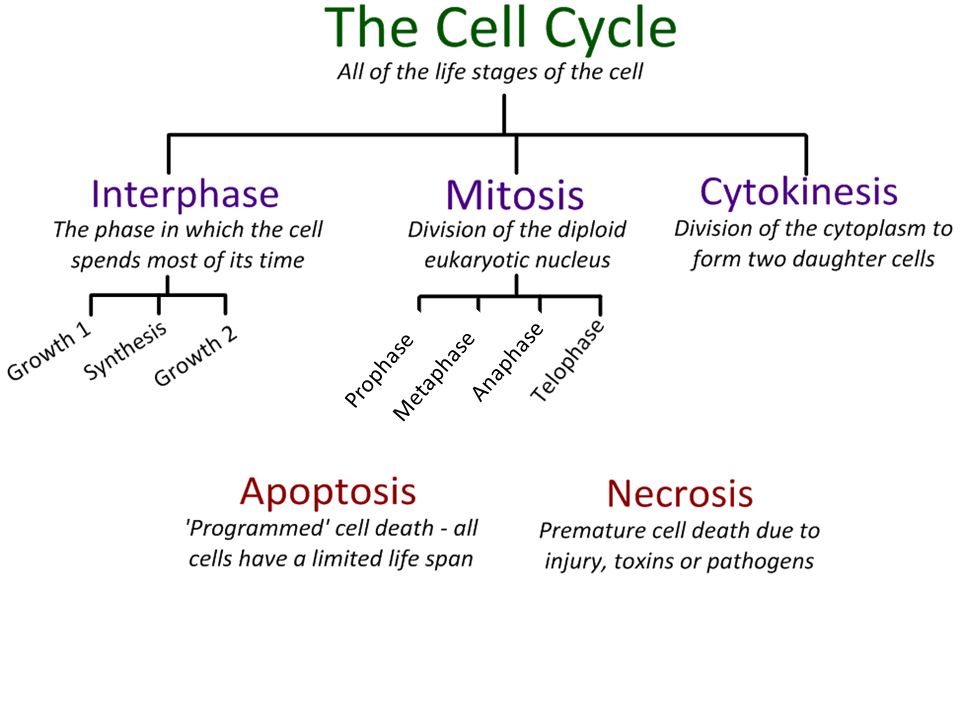 The Cell Cycle
All of the life stages of the cell

Interphase
The phase in which the cell spends most of its time

Growth 1
Synthesis
Growth 2

Mitosis
Division of the diploid eukaryotic nucleus

Prophase
Metaphase
Anaphase
Telophase

Cytokinesis
Division of the cytoplasm to form two daughter cells

Apoptosis
'Programmed' cell death - all cells have a limited life span

Necrosis
Premature cell death due to injury, toxins or pathogens